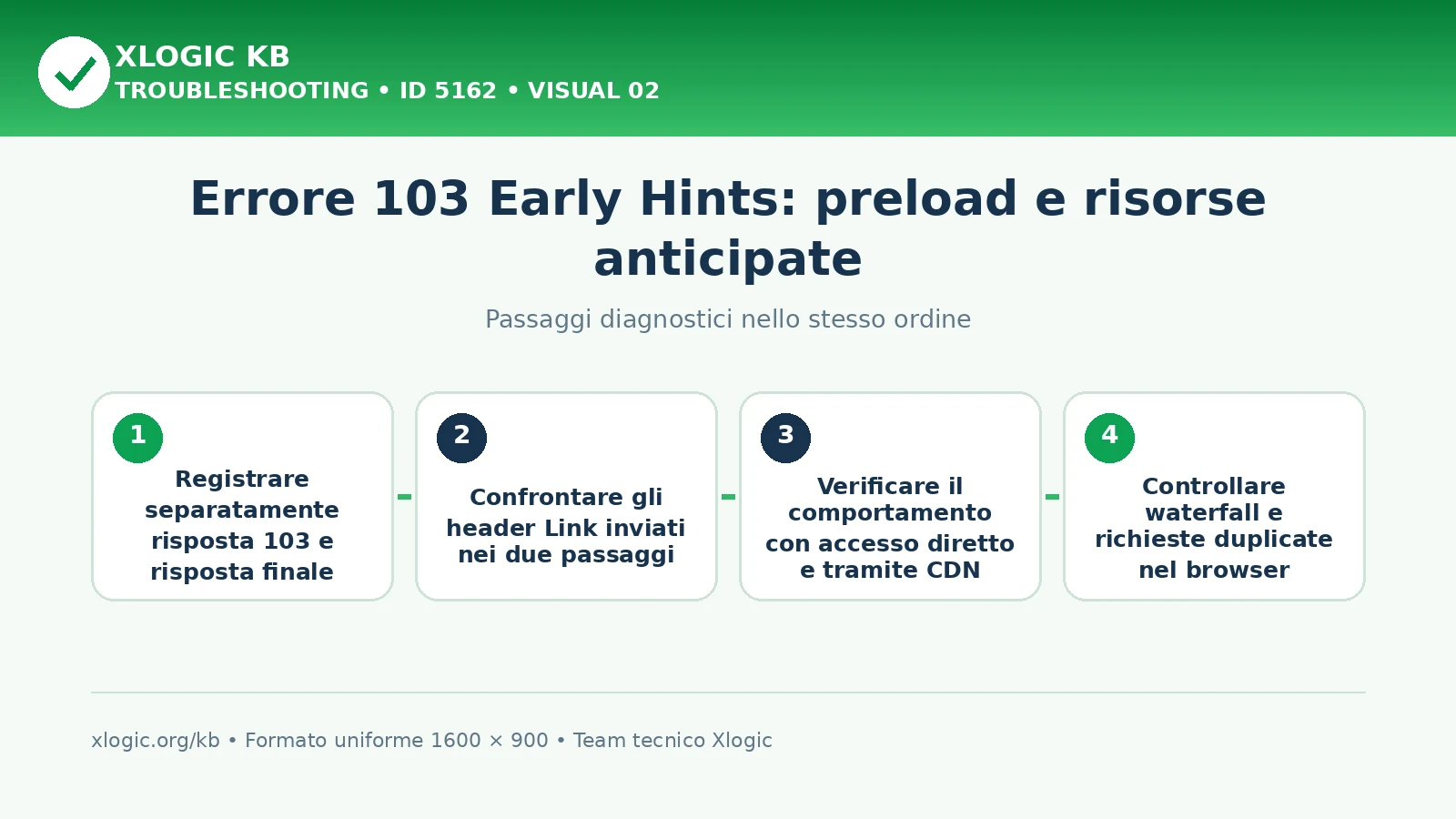 XLOGIC KB
TROUBLESHOOTING • ID 5162 • VISUAL 02

Errore 103 Early Hints: preload e risorse anticipate

Passaggi diagnostici nello stesso ordine

1
Registrare separatamente risposta 103 e risposta finale

2
Confrontare gli header Link inviati nei due passaggi

3
Verificare il comportamento con accesso diretto e tramite CDN

4
Controllare waterfall e richieste duplicate nel browser

xlogic.org/kb • Formato uniforme 1600 × 900 • Team tecnico Xlogic